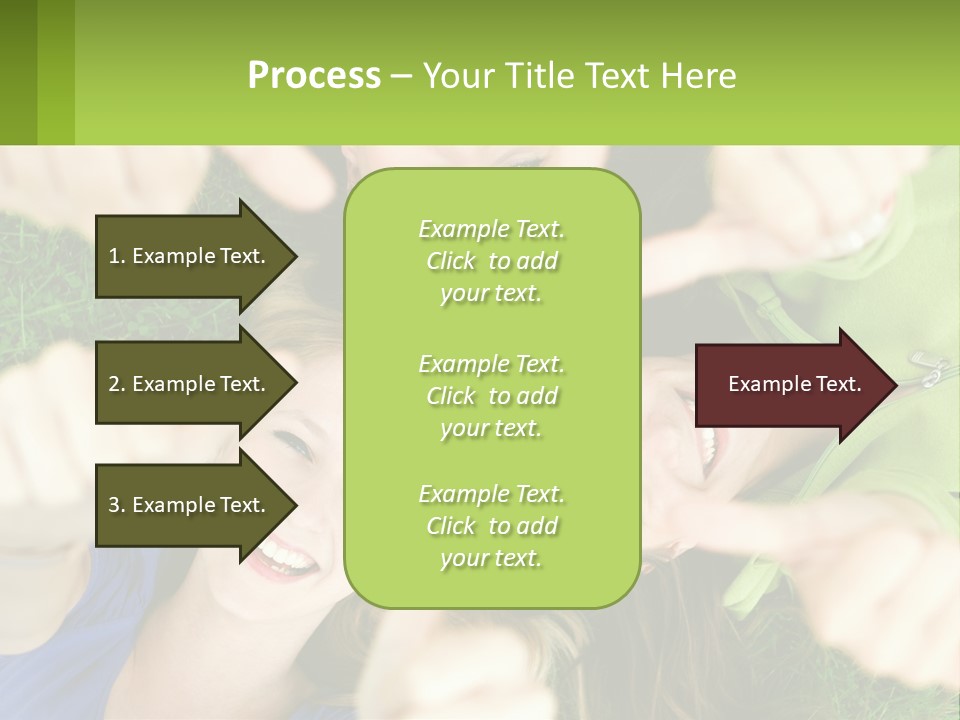 Process – Your Title Text Here

1. Example Text.

2. Example Text.

3. Example Text.

Example Text. Click to add your text.

Example Text. Click to add your text.

Example Text. Click to add your text.

Example Text.